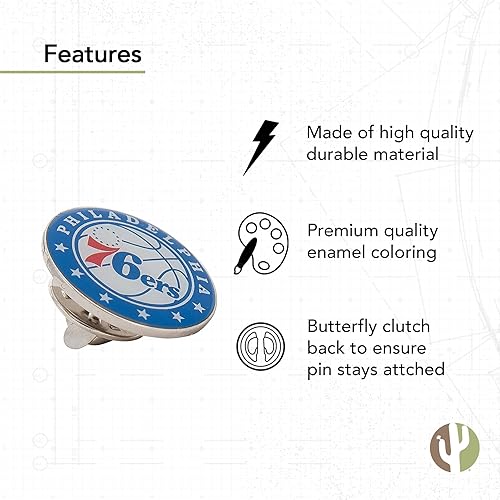 Features

PHILADELPHIA
76ers

Made of high quality durable material

Premium quality enamel coloring

Butterfly clutch back to ensure pin stays attched